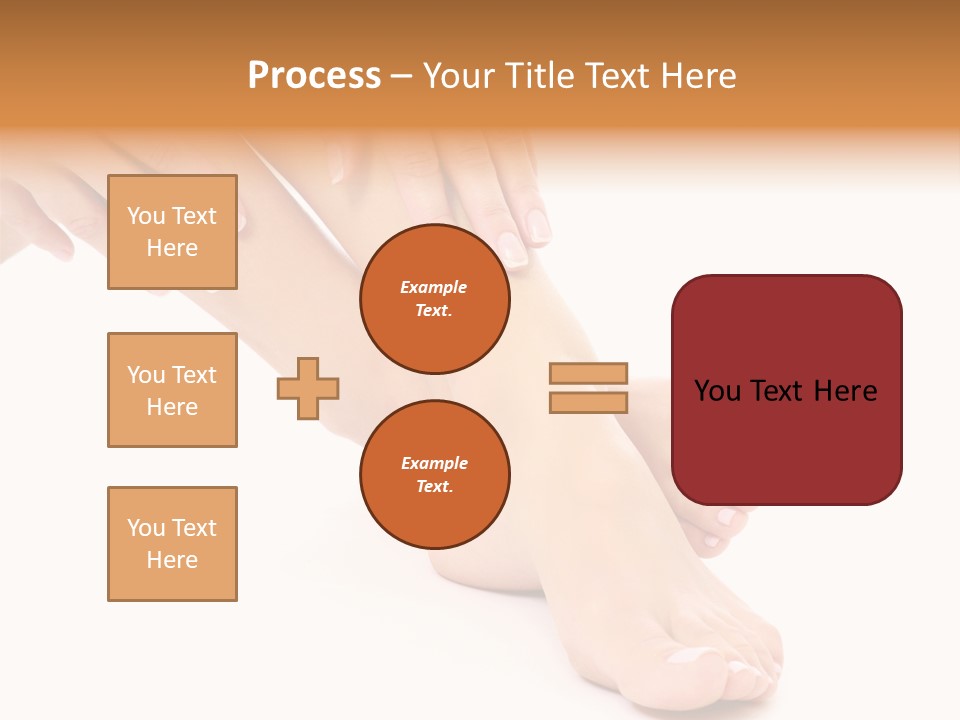 Process – Your Title Text Here

You Text Here

You Text Here

You Text Here

Example Text.

Example Text.

You Text Here